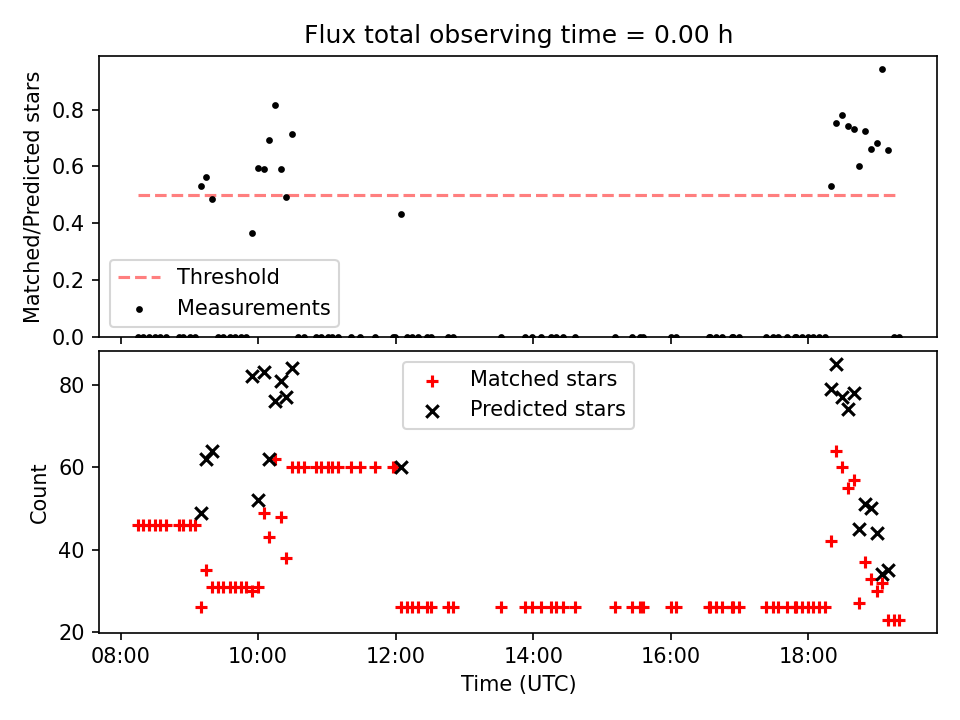 Flux total observing time = 0.00 h

Matched/Predicted stars

0.8
0.6
0.4
0.2
0.0

Threshold
Measurements

Count

80
60
40
20

Matched stars
Predicted stars

08:00
10:00
12:00
14:00
16:00
18:00

Time (UTC)